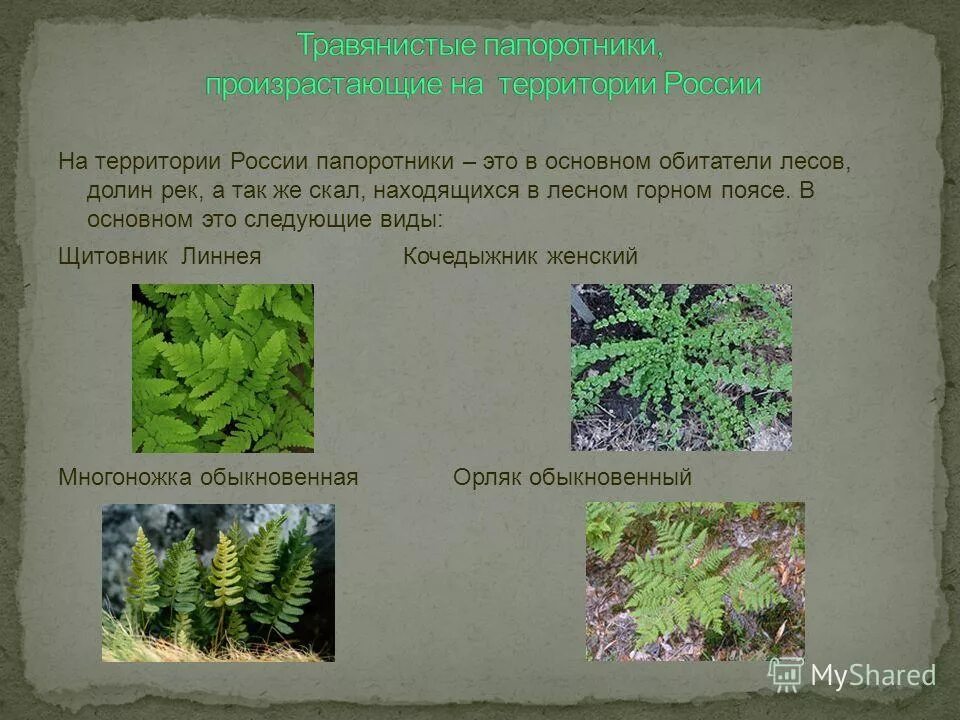 Травянистые папоротники, произрастающие на территории России

На территории России папоротники – это в основном обитатели лесов, долин рек, а так же скал, находящихся в лесном горном поясе. В основном это следующие виды:

Щитовник Линнея

Кочедыжник женский

Многоножка обыкновенная

Орляк обыкновенный

MyShared